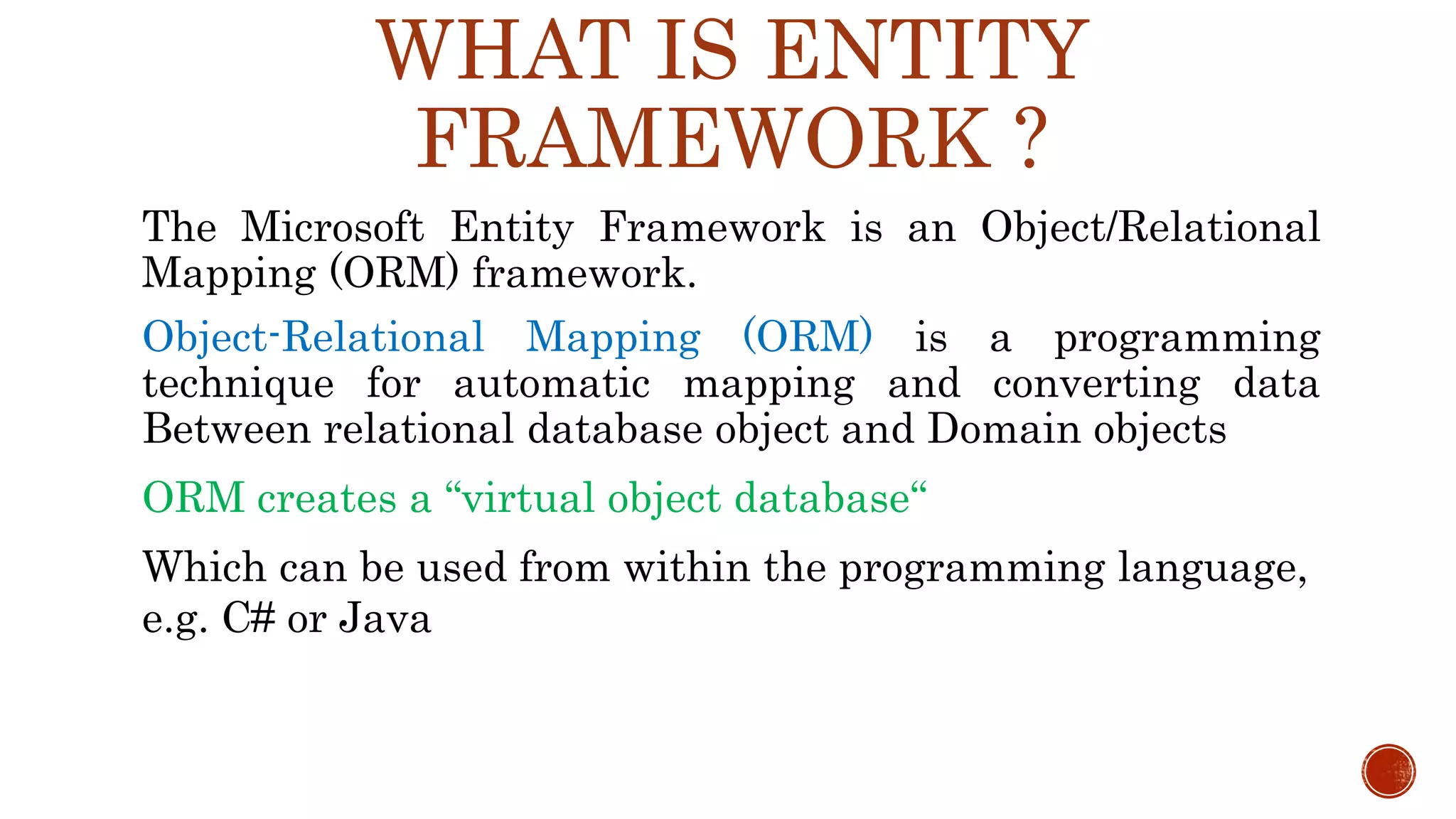 WHAT IS ENTITY FRAMEWORK ?

The Microsoft Entity Framework is an Object/Relational Mapping (ORM) framework.

Object-Relational Mapping (ORM) is a programming technique for automatic mapping and converting data Between relational database object and Domain objects

ORM creates a “virtual object database“

Which can be used from within the programming language, e.g. C# or Java